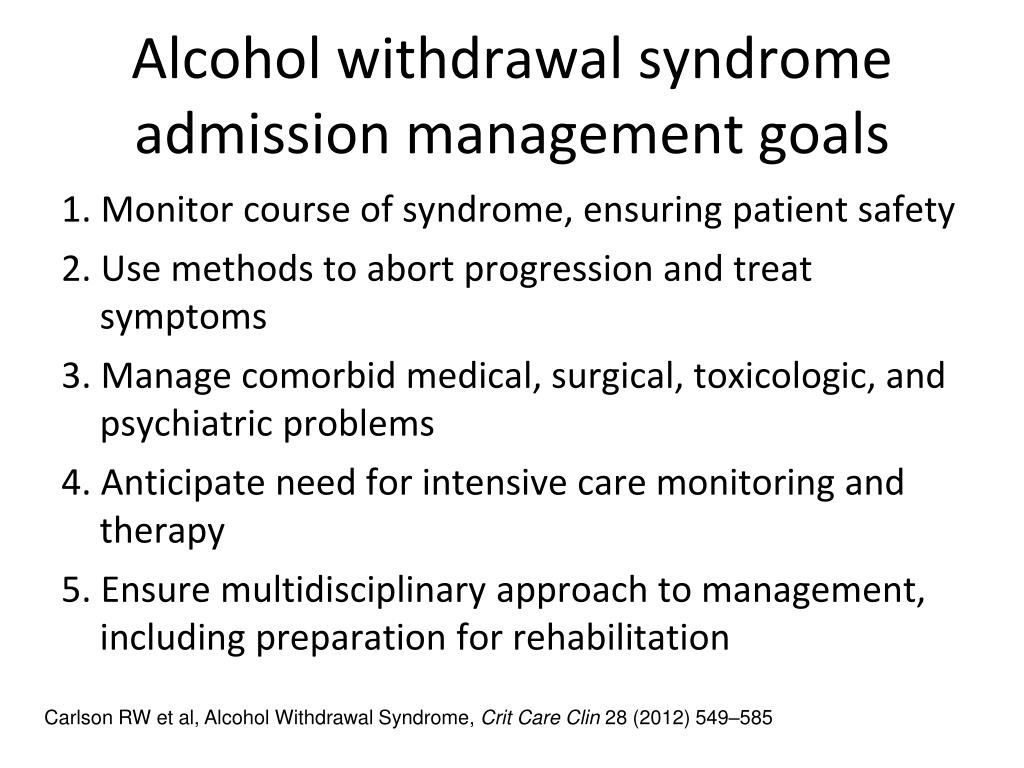 Alcohol withdrawal syndrome admission management goals

1. Monitor course of syndrome, ensuring patient safety

2. Use methods to abort progression and treat symptoms

3. Manage comorbid medical, surgical, toxicologic, and psychiatric problems

4. Anticipate need for intensive care monitoring and therapy

5. Ensure multidisciplinary approach to management, including preparation for rehabilitation

Carlson RW et al, Alcohol Withdrawal Syndrome, Crit Care Clin 28 (2012) 549–585